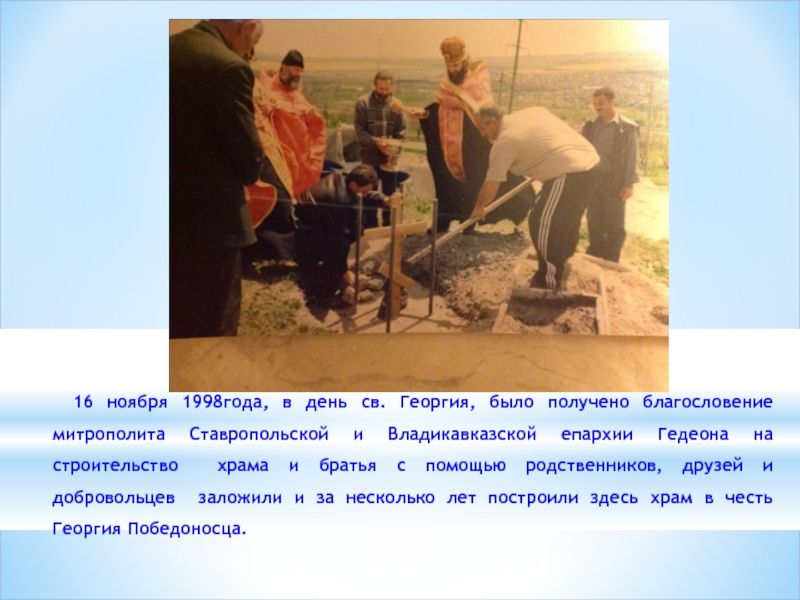 16 ноября 1998года, в день св. Георгия, было получено благословение митрополита Ставропольской и Владикавказской епархии Гедеона на строительство храма и братья с помощью родственников, друзей и добровольцев заложили и за несколько лет построили здесь храм в честь Георгия Победоносца.